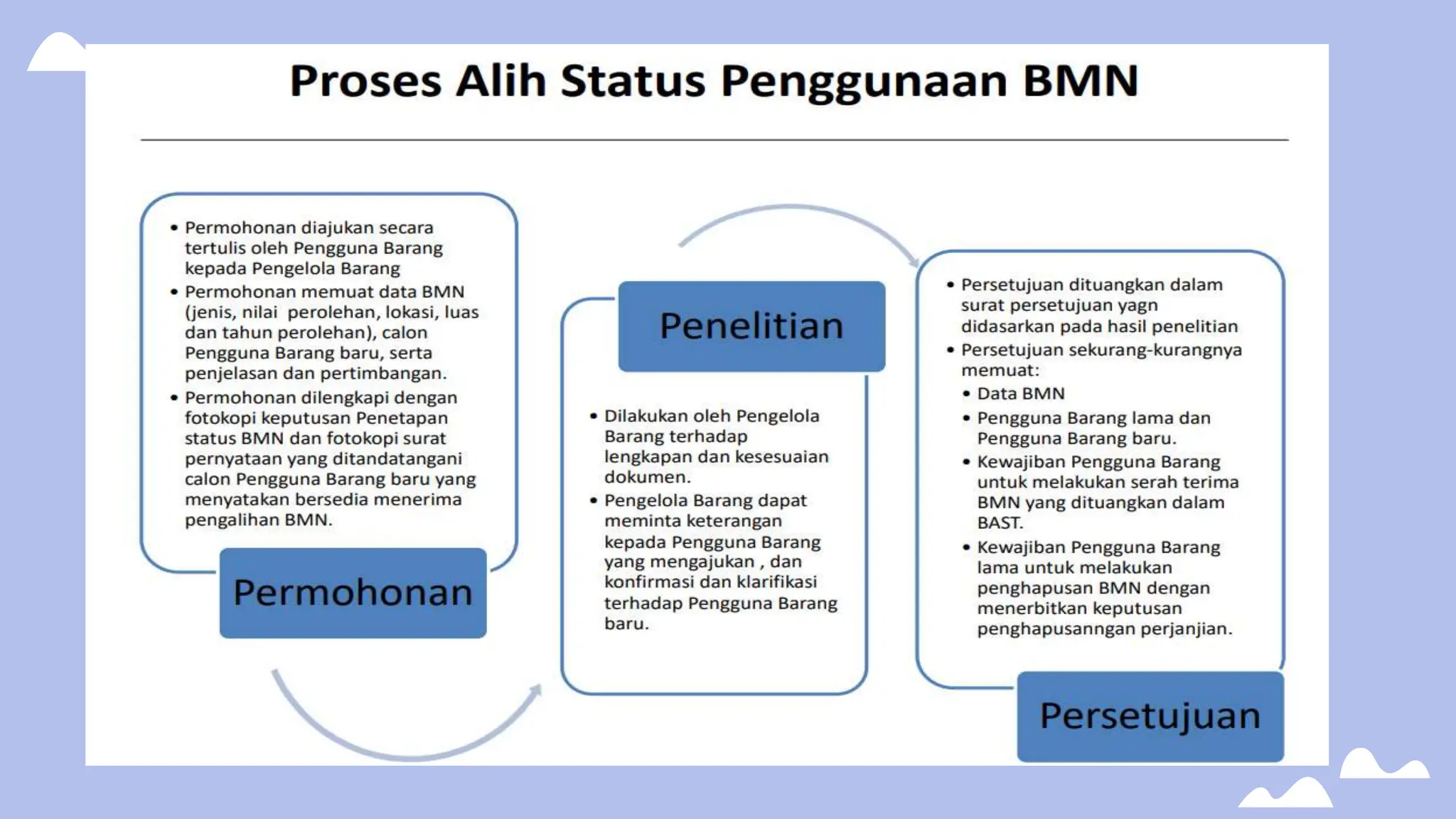 Proses Alih Status Penggunaan BMN

• Permohonan diajukan secara tertulis oleh Pengguna Barang kepada Pengelola Barang
• Permohonan memuat data BMN (jenis, nilai perolehan, lokasi, luas dan tahun perolehan), calon Pengguna Barang baru, serta penjelasan dan pertimbangan.
• Permohonan dilengkapi dengan fotokopi keputusan Penetapan status BMN dan fotokopi surat pernyataan yang ditandatangani calon Pengguna Barang baru yang menyatakan bersedia menerima pengalihan BMN.

Permohonan

Penelitian

• Dilakukan oleh Pengelola Barang terhadap lengkapan dan kesesuaian dokumen.
• Pengelola Barang dapat meminta keterangan kepada Pengguna Barang yang mengajukan , dan konfirmasi dan klarifikasi terhadap Pengguna Barang baru.

• Persetujuan dituangkan dalam surat persetujuan yagn didasarkan pada hasil penelitian
• Persetujuan sekurang-kurangnya memuat:
• Data BMN
• Pengguna Barang lama dan Pengguna Barang baru.
• Kewajiban Pengguna Barang untuk melakukan serah terima BMN yang dituangkan dalam BAST.
• Kewajiban Pengguna Barang lama untuk melakukan penghapusan BMN dengan menerbitkan keputusan penghapusanngan perjanjian.

Persetujuan